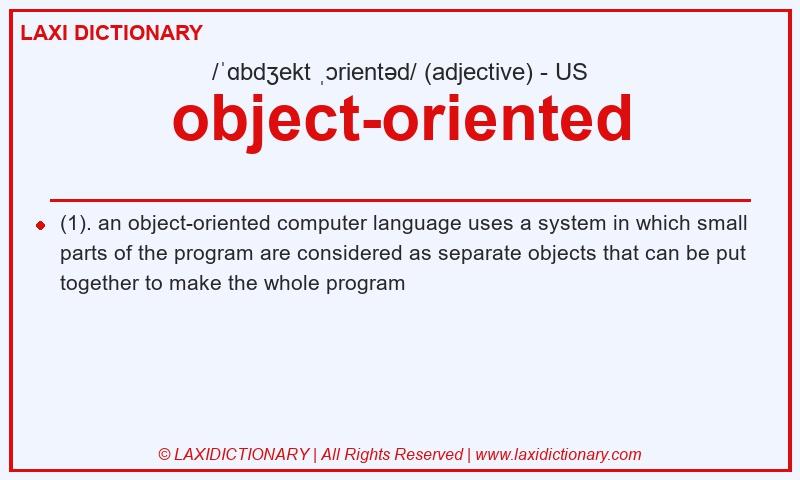 LAXI DICTIONARY

/ˈɑbdʒekt ˌɔrientəd/ (adjective) - US

object-oriented

(1). an object-oriented computer language uses a system in which small parts of the program are considered as separate objects that can be put together to make the whole program

© LAXIDICTIONARY | All Rights Reserved | www.laxidictionary.com